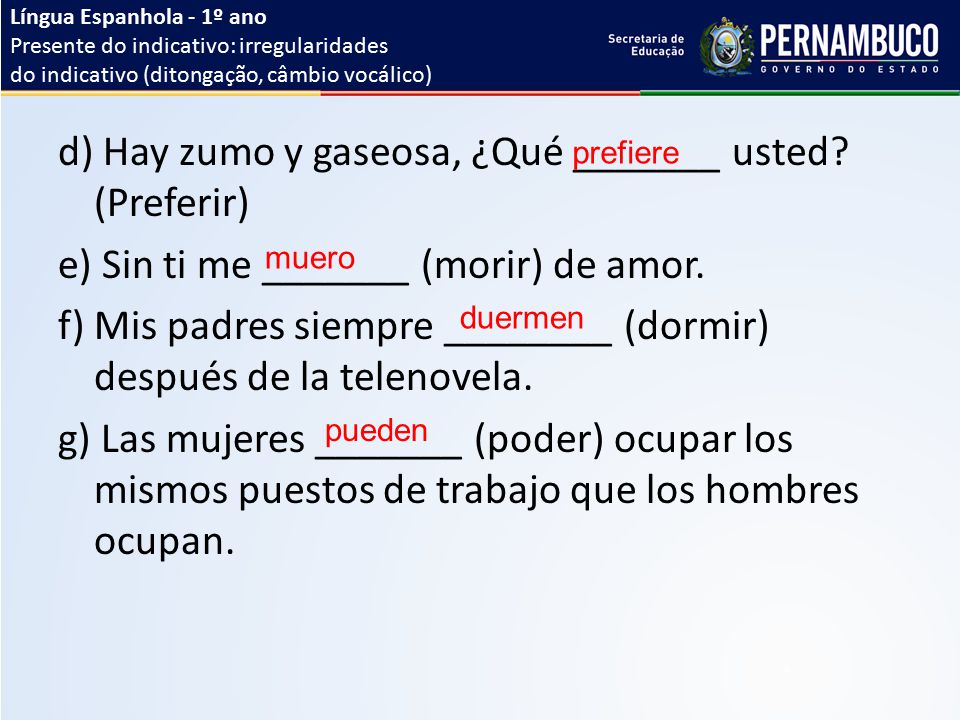 Língua Espanhola - 1º ano
Presente do indicativo: irregularidades do indicativo (ditongação, câmbio vocálico)

Secretaria de Educação
PERNAMBUCO
GOVERNO DO ESTADO

d) Hay zumo y gaseosa, ¿Qué prefiere usted? (Preferir)

e) Sin ti me muero (morir) de amor.

f) Mis padres siempre duermen (dormir) después de la telenovela.

g) Las mujeres pueden (poder) ocupar los mismos puestos de trabajo que los hombres ocupan.